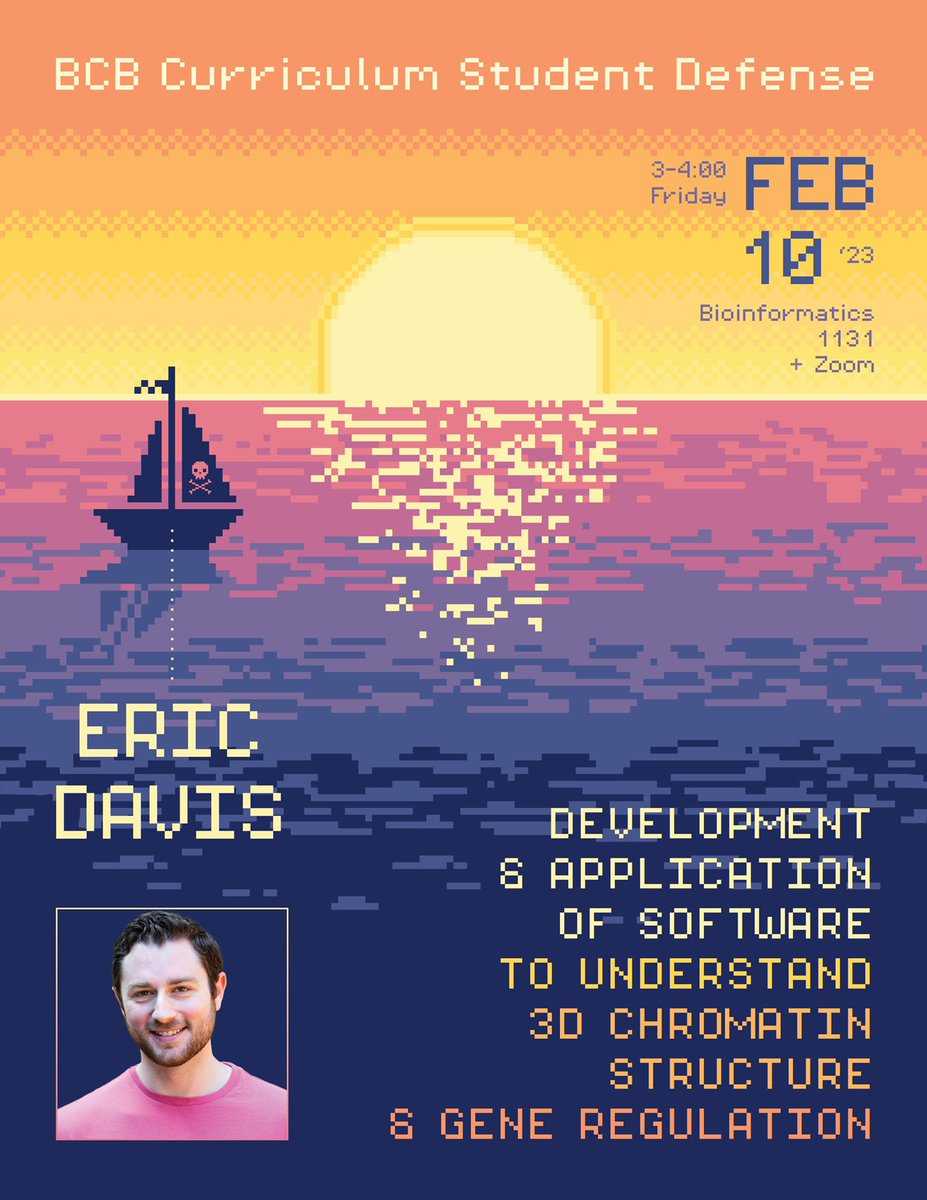 BCB Curriculum Student Defense

3-4:00 Friday FEB 10 '23

Bioinformatics 1131 + Zoom

ERIC DAVIS

DEVELOPMENT & APPLICATION OF SOFTWARE TO UNDERSTAND 3D CHROMATIN STRUCTURE & GENE REGULATION